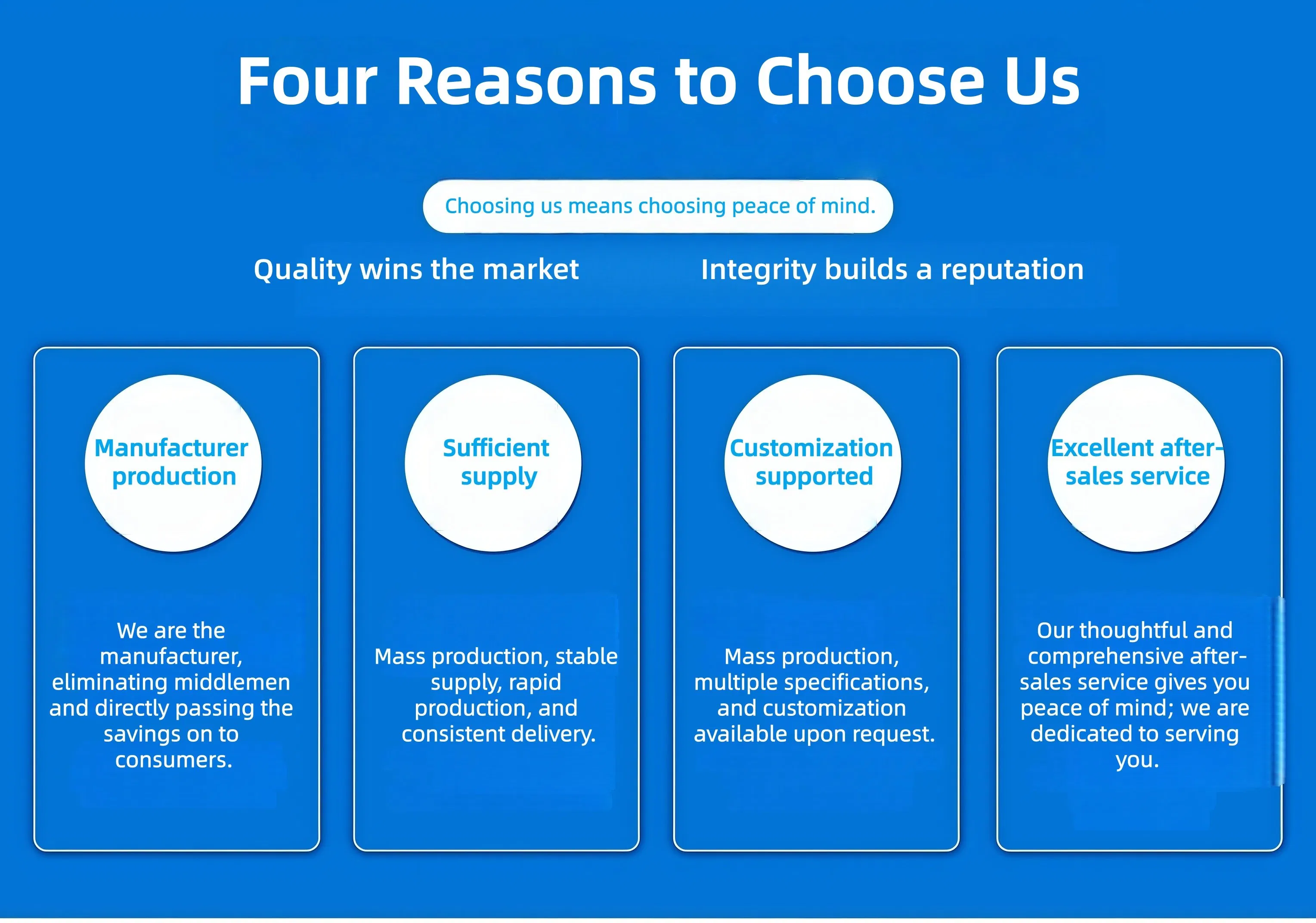 Four Reasons to Choose Us

Choosing us means choosing peace of mind.

Quality wins the market

Integrity builds a reputation

Manufacturer production

We are the manufacturer, eliminating middlemen and directly passing the savings on to consumers.

Sufficient supply

Mass production, stable supply, rapid production, and consistent delivery.

Customization supported

Mass production, multiple specifications, and customization available upon request.

Excellent after-sales service

Our thoughtful and comprehensive after-sales service gives you peace of mind; we are dedicated to serving you.